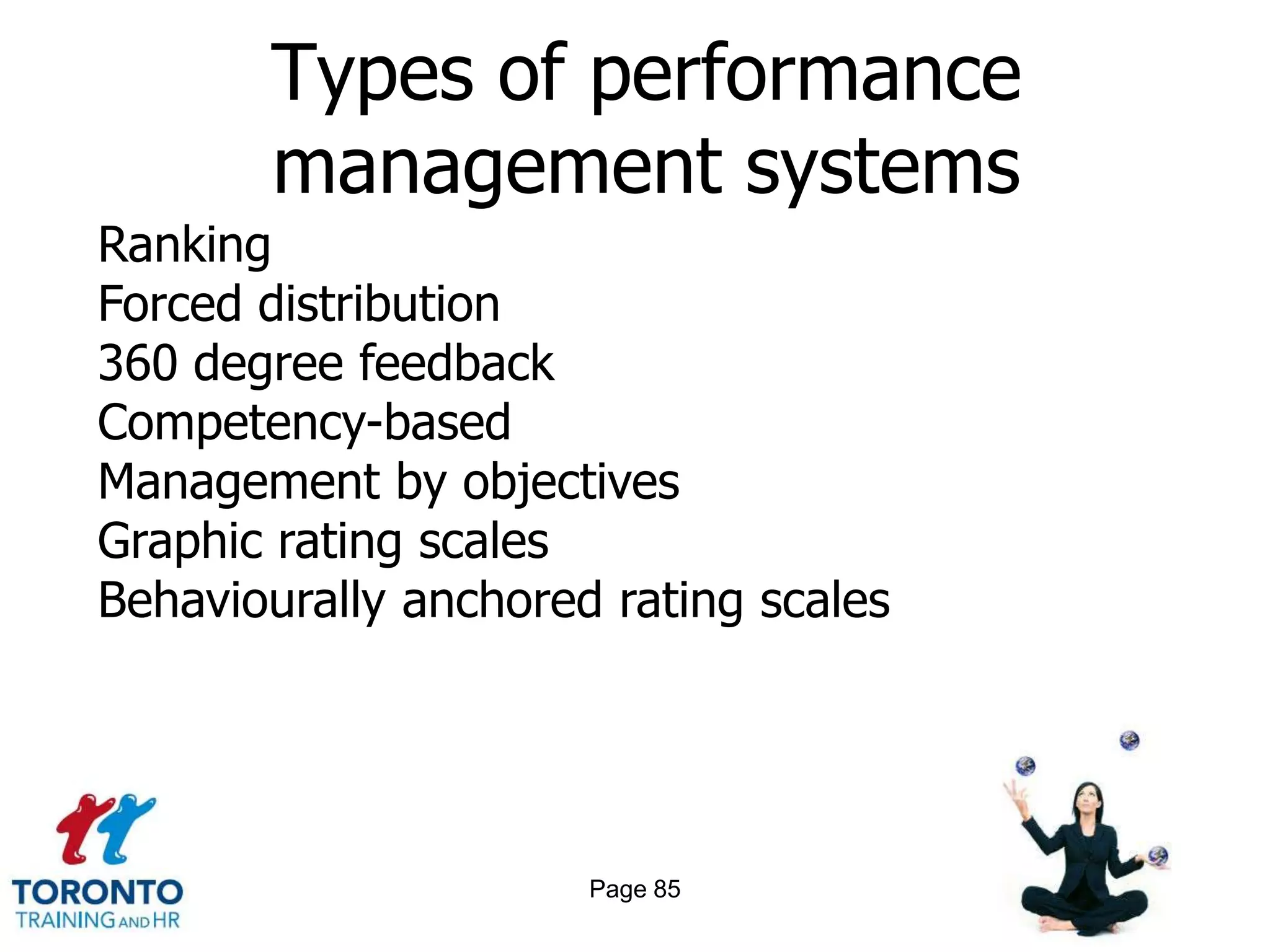 Types of performance management systems

Ranking
Forced distribution
360 degree feedback
Competency-based
Management by objectives
Graphic rating scales
Behaviourally anchored rating scales

TORONTO
TRAINING AND HR

Page 85